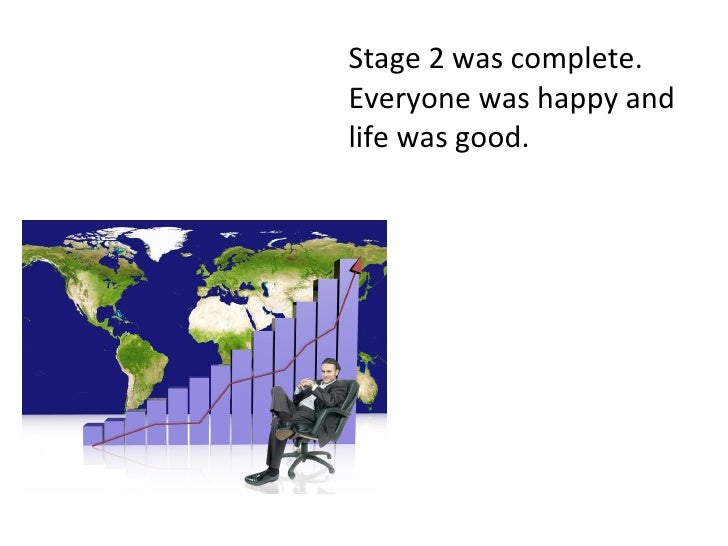 Stage 2 was complete. Everyone was happy and life was good.